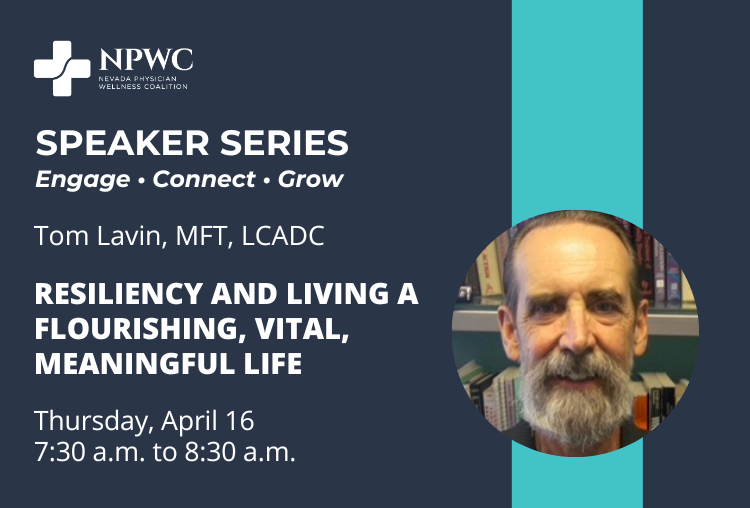 NPWC
NEVADA PHYSICIAN WELLNESS COALITION

SPEAKER SERIES
Engage • Connect • Grow

Tom Lavin, MFT, LCADC

RESILIENCY AND LIVING A FLOURISHING, VITAL, MEANINGFUL LIFE

Thursday, April 16
7:30 a.m. to 8:30 a.m.